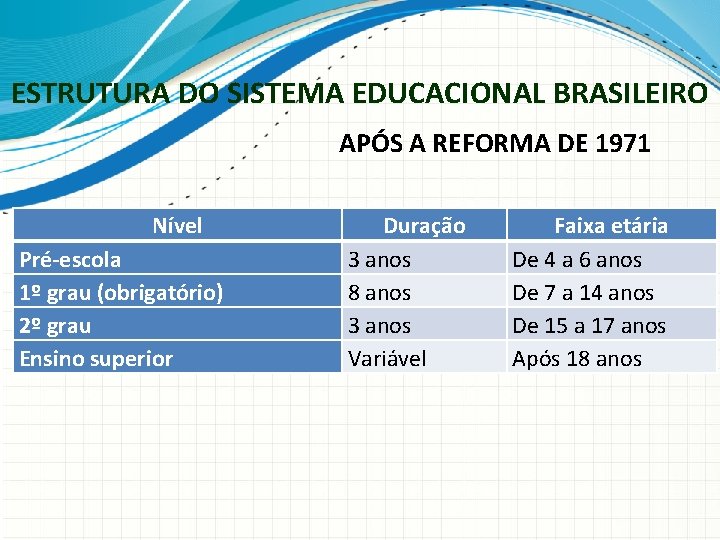 ESTRUTURA DO SISTEMA EDUCACIONAL BRASILEIRO

APÓS A REFORMA DE 1971

| Nível | Duração | Faixa etária |
|---|---|---|
| Pré-escola | 3 anos | De 4 a 6 anos |
| 1º grau (obrigatório) | 8 anos | De 7 a 14 anos |
| 2º grau | 3 anos | De 15 a 17 anos |
| Ensino superior | Variável | Após 18 anos |